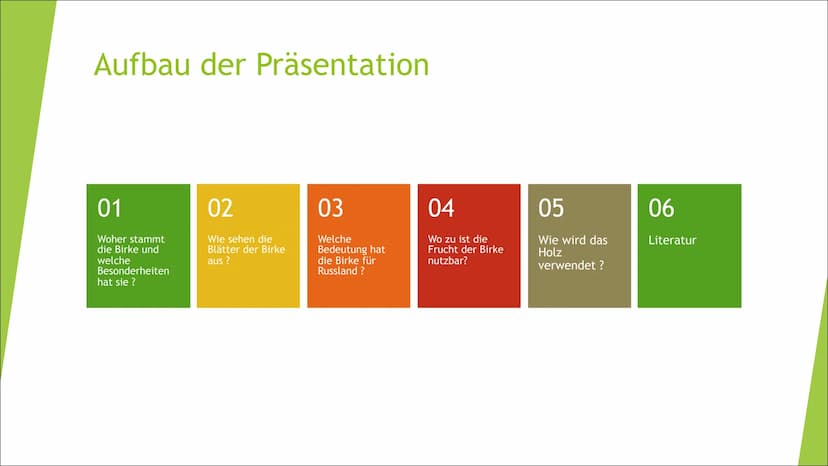 Aufbau der Präsentation

01
Woher stammt die Birke und welche Besonderheiten hat sie ?

02
Wie sehen die Blätter der Birke aus ?

03
Welche Bedeutung hat die Birke für Russland ?

04
Wo zu ist die Frucht der Birke nutzbar?

05
Wie wird das Holz verwendet ?

06
Literatur